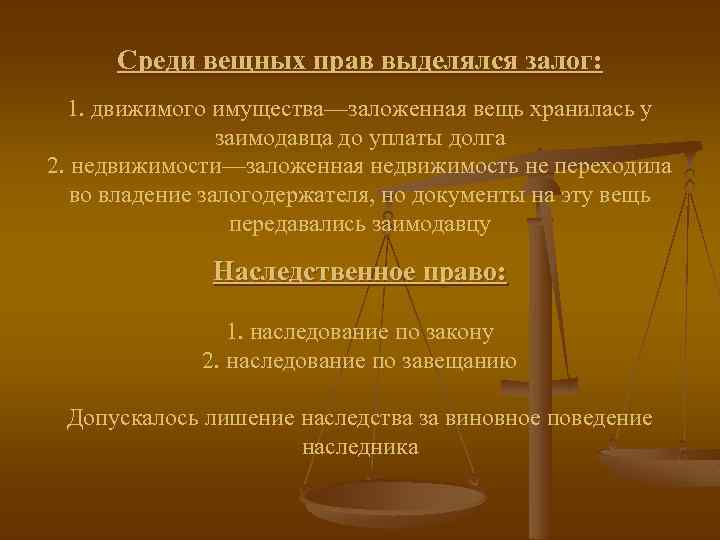 Среди вещных прав выделялся залог:

1. движимого имущества—заложенная вещь хранилась у заимодавца до уплаты долга
2. недвижимости—заложенная недвижимость не переходила во владение залогодержателя, но документы на эту вещь передавались заимодавцу

Наследственное право:

1. наследование по закону
2. наследование по завещанию

Допускалось лишение наследства за виновное поведение наследника